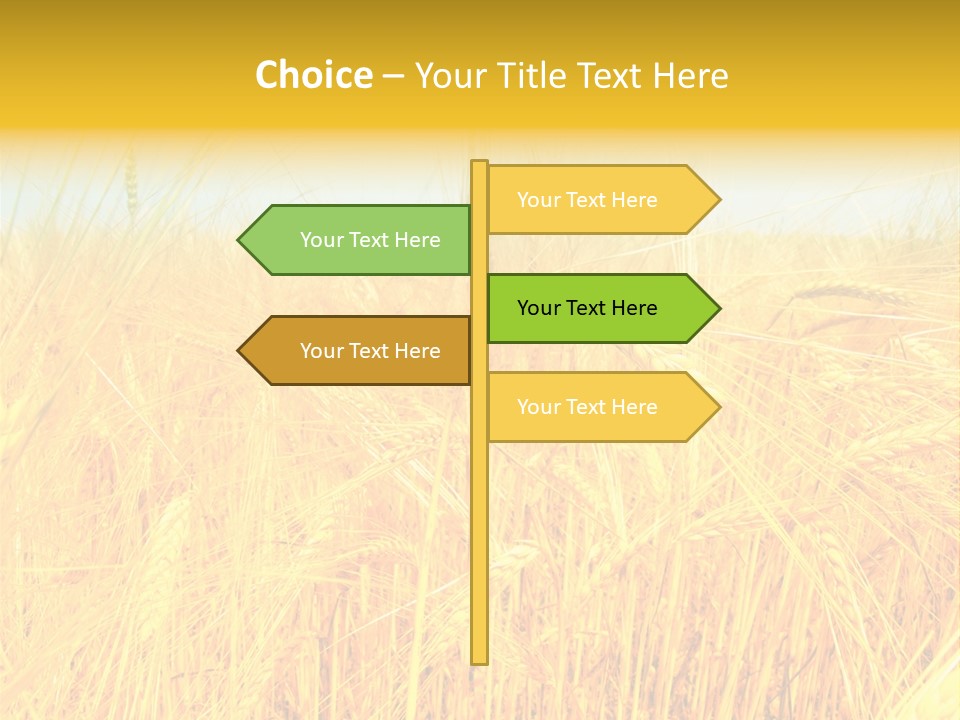 Choice – Your Title Text Here

Your Text Here

Your Text Here

Your Text Here

Your Text Here

Your Text Here